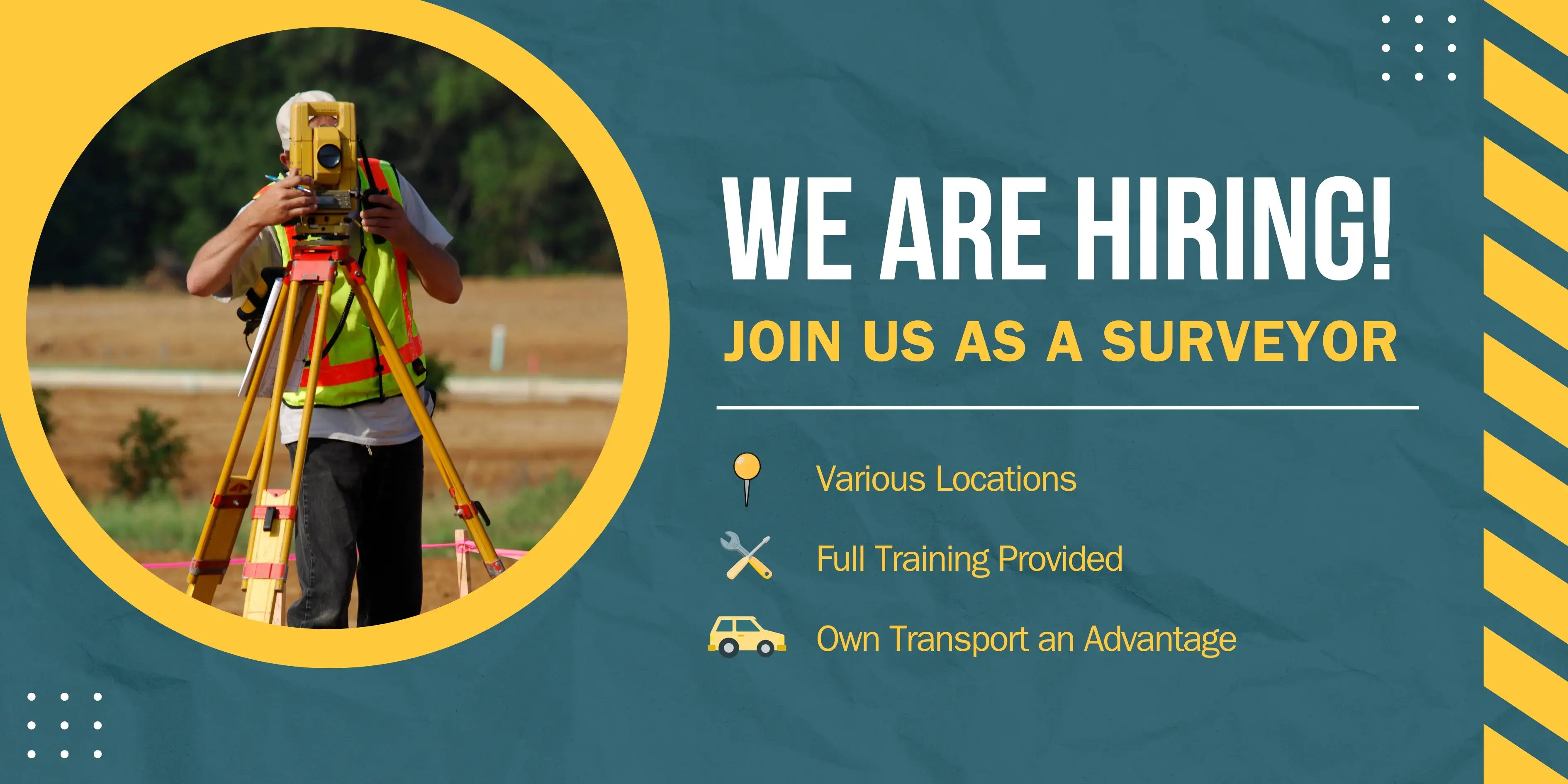 WE ARE HIRING!

JOIN US AS A SURVEYOR

Various Locations

Full Training Provided

Own Transport an Advantage